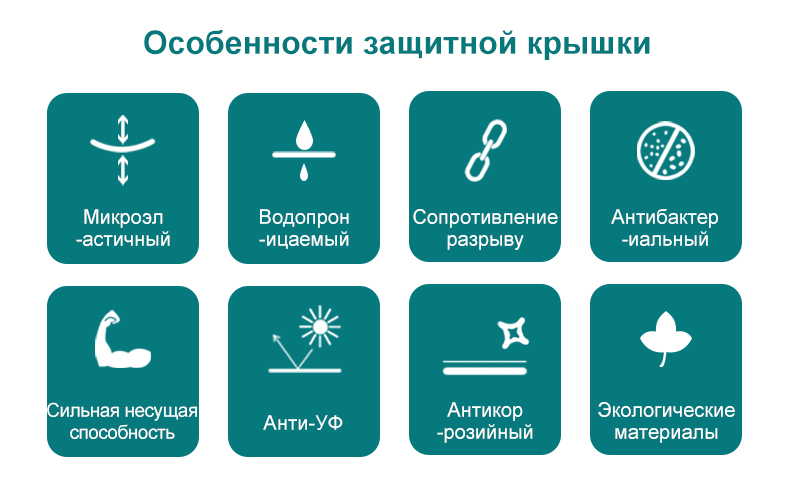 Особенности защитной крышки

Микроэл -астичный

Водопрон -ицаемый

Сопротивление разрыву

Антибактер -иальный

Сильная несущая способность

Анти-УФ

Антикор -розийный

Экологические материалы